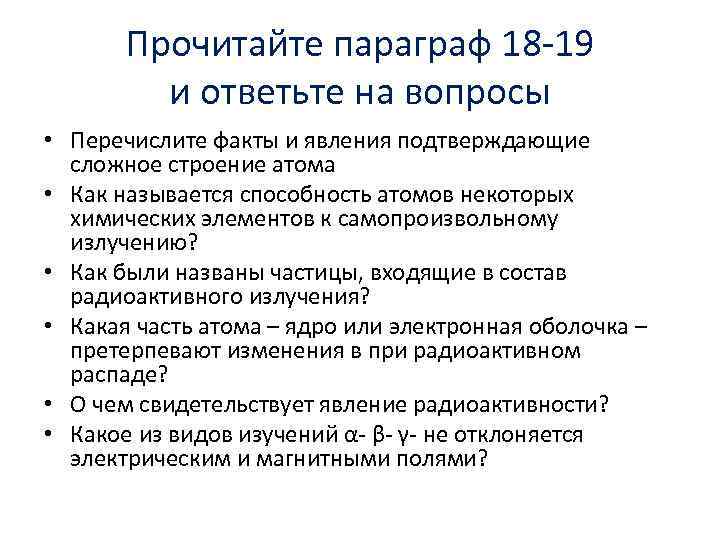 Прочитайте параграф 18-19 и ответьте на вопросы

• Перечислите факты и явления подтверждающие сложное строение атома
• Как называется способность атомов некоторых химических элементов к самопроизвольному излучению?
• Как были названы частицы, входящие в состав радиоактивного излучения?
• Какая часть атома – ядро или электронная оболочка – претерпевают изменения в при радиоактивном распаде?
• О чем свидетельствует явление радиоактивности?
• Какое из видов изучений α- β- γ- не отклоняется электрическим и магнитными полями?